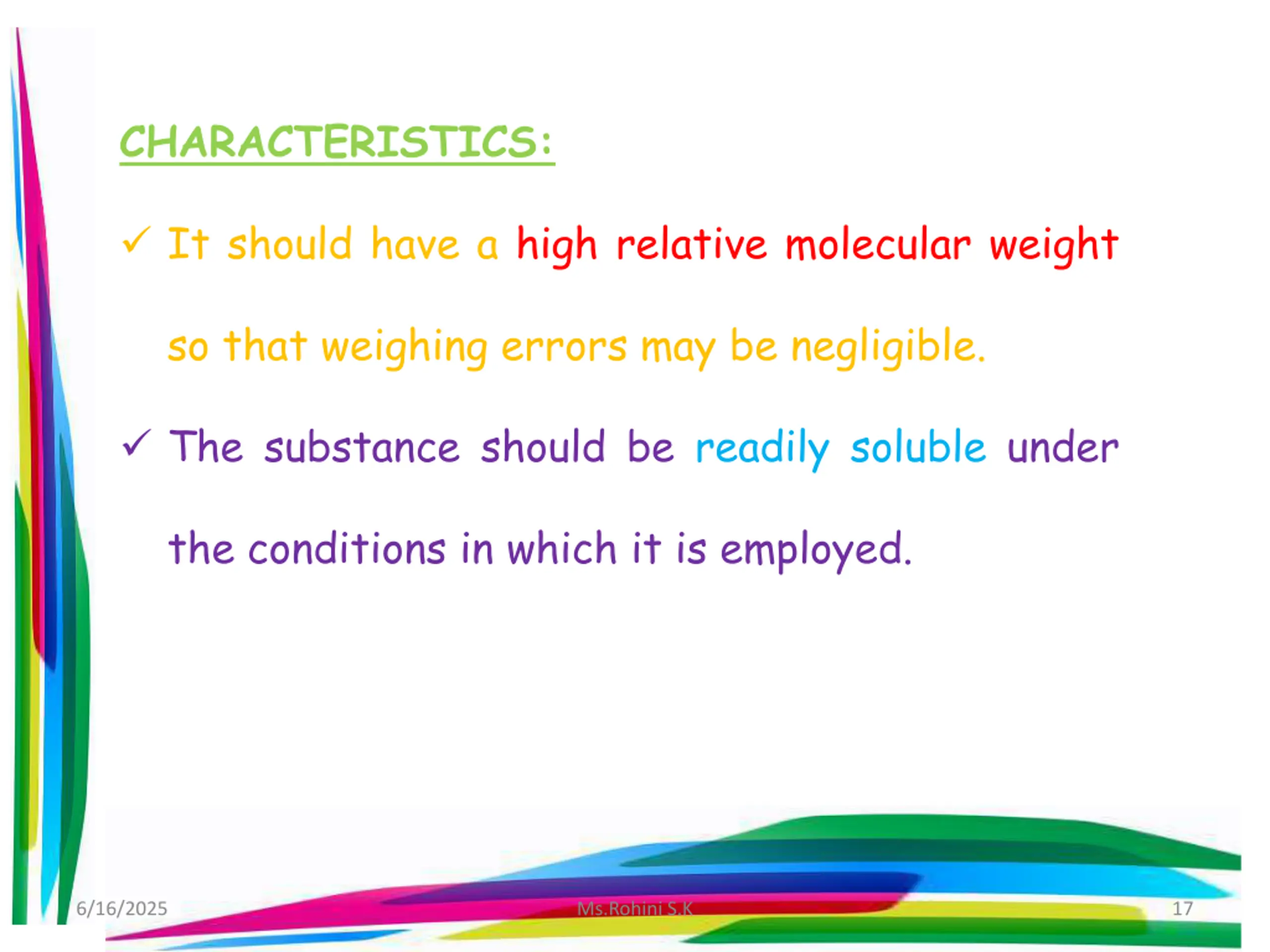 CHARACTERISTICS:

✓ It should have a high relative molecular weight so that weighing errors may be negligible.

✓ The substance should be readily soluble under the conditions in which it is employed.

6/16/2025

Ms.Rohini S.K

17